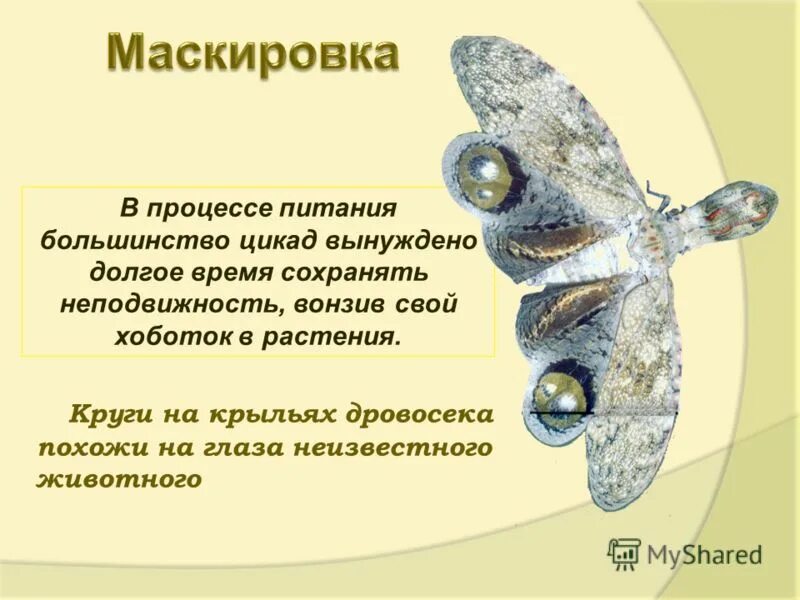 Маскировка

В процессе питания большинство цикад вынуждено долгое время сохранять неподвижность, вонзив свой хоботок в растения.

Круги на крыльях дровосека похожи на глаза неизвестного животного

MyShared